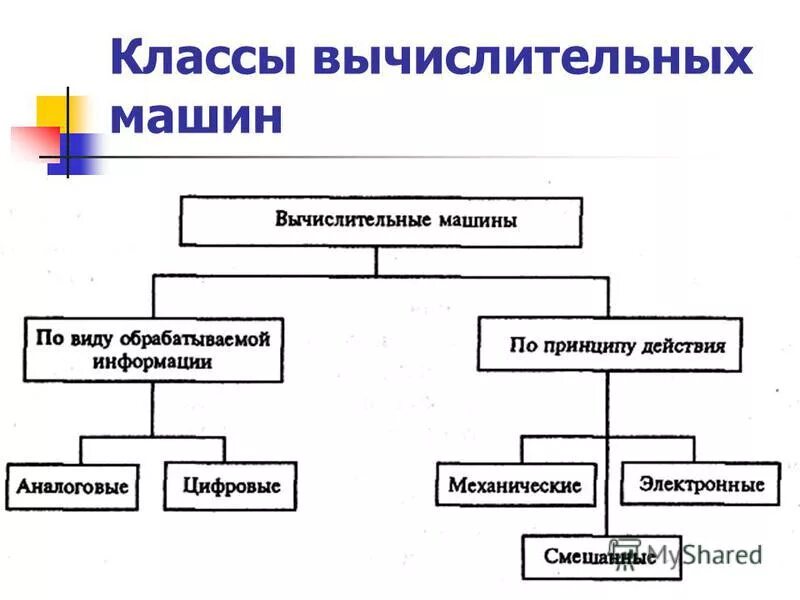 Классы вычислительных машин

Вычислительные машины

По виду обрабатываемой информации

По принципу действия

Аналоговые

Цифровые

Механические

Электронные

Смешанные

MyShared